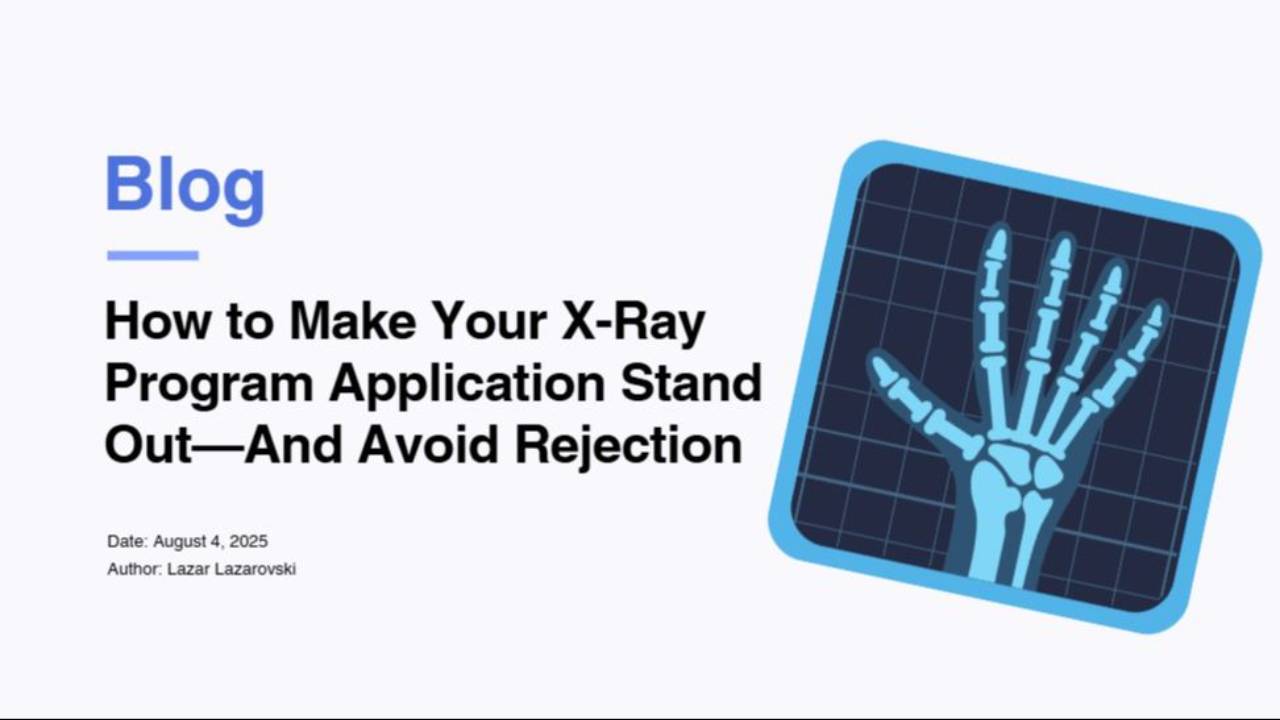 Blog

How to Make Your X-Ray Program Application Stand Out—And Avoid Rejection

Date: August 4, 2025
Author: Lazar Lazarovski